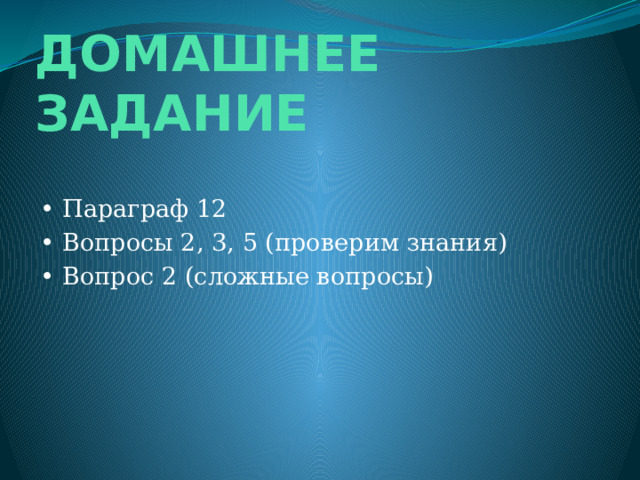 ДОМАШНЕЕ ЗАДАНИЕ

• Параграф 12
• Вопросы 2, 3, 5 (проверим знания)
• Вопрос 2 (сложные вопросы)